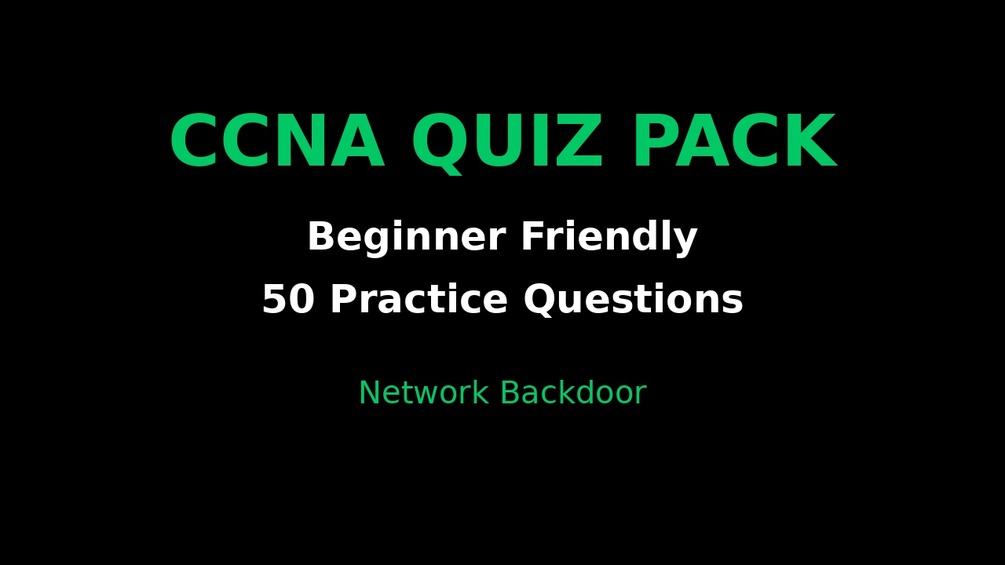 CCNA QUIZ PACK

Beginner Friendly

50 Practice Questions

Network Backdoor